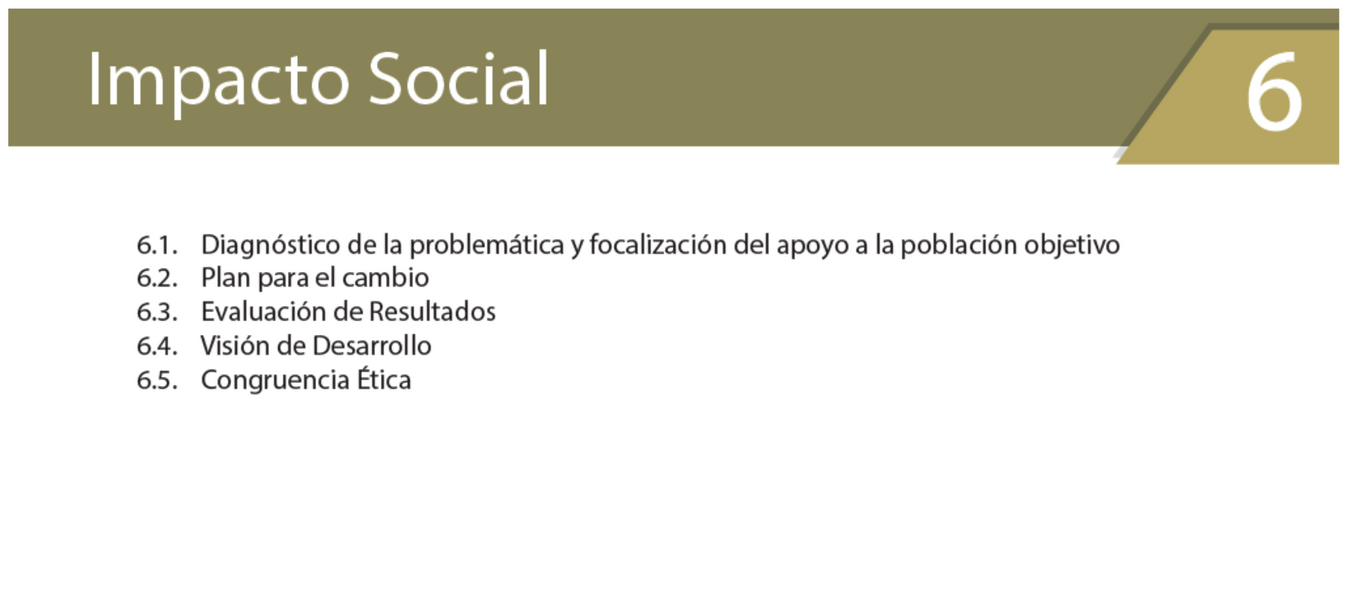 Impacto Social

6

6.1. Diagnóstico de la problemática y focalización del apoyo a la población objetivo
6.2. Plan para el cambio
6.3. Evaluación de Resultados
6.4. Visión de Desarrollo
6.5. Congruencia Ética